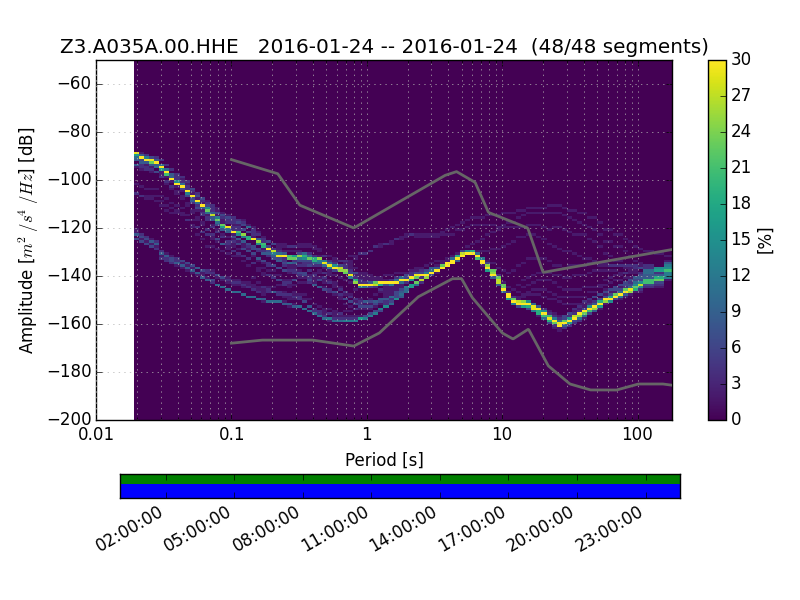 Z3.A035A.00.HHE 2016-01-24 -- 2016-01-24 (48/48 segments)

Amplitude [$m^2/s^4/Hz$] [dB]

−60
−80
−100
−120
−140
−160
−180
−200

0.01
0.1
1
10
100

Period [s]

30
27
24
21
18
15
12
9
6
3
0

[%]

02:00:00
05:00:00
08:00:00
11:00:00
14:00:00
17:00:00
20:00:00
23:00:00